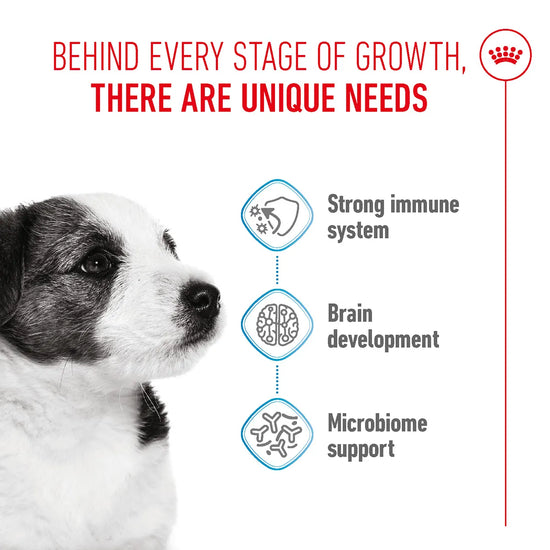 BEHIND EVERY STAGE OF GROWTH,
THERE ARE UNIQUE NEEDS

Strong immune system

Brain development

Microbiome support